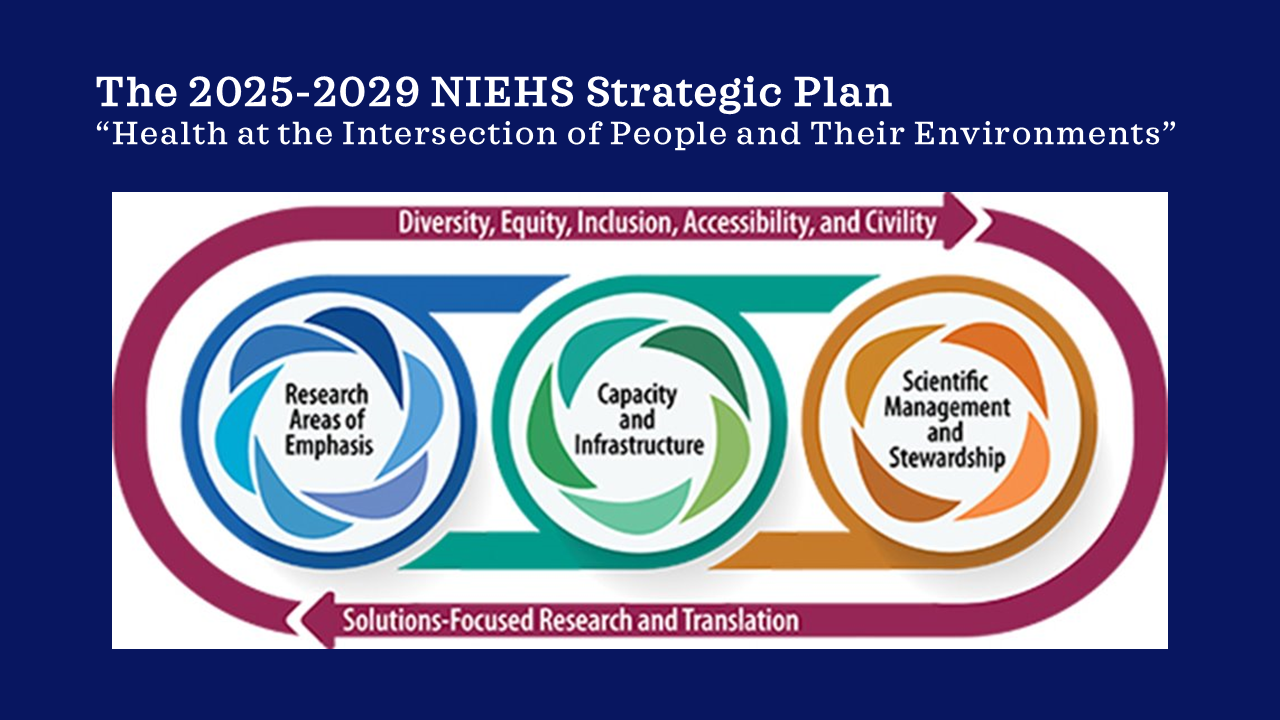 The 2025-2029 NIEHS Strategic Plan
“Health at the Intersection of People and Their Environments”

Diversity, Equity, Inclusion, Accessibility, and Civility

Research Areas of Emphasis

Capacity and Infrastructure

Scientific Management and Stewardship

Solutions-Focused Research and Translation